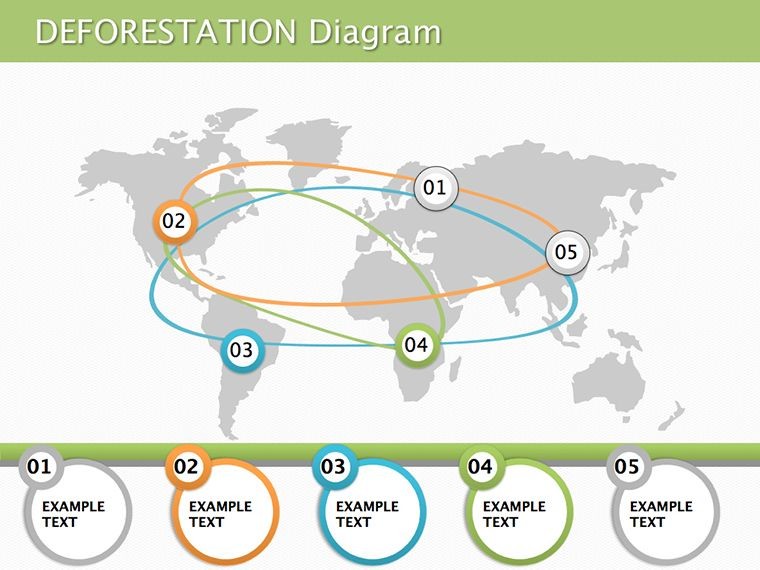 DEFORESTATION Diagram

01

02

05

03

04

01
EXAMPLE TEXT

02
EXAMPLE TEXT

03
EXAMPLE TEXT

04
EXAMPLE TEXT

05
EXAMPLE TEXT